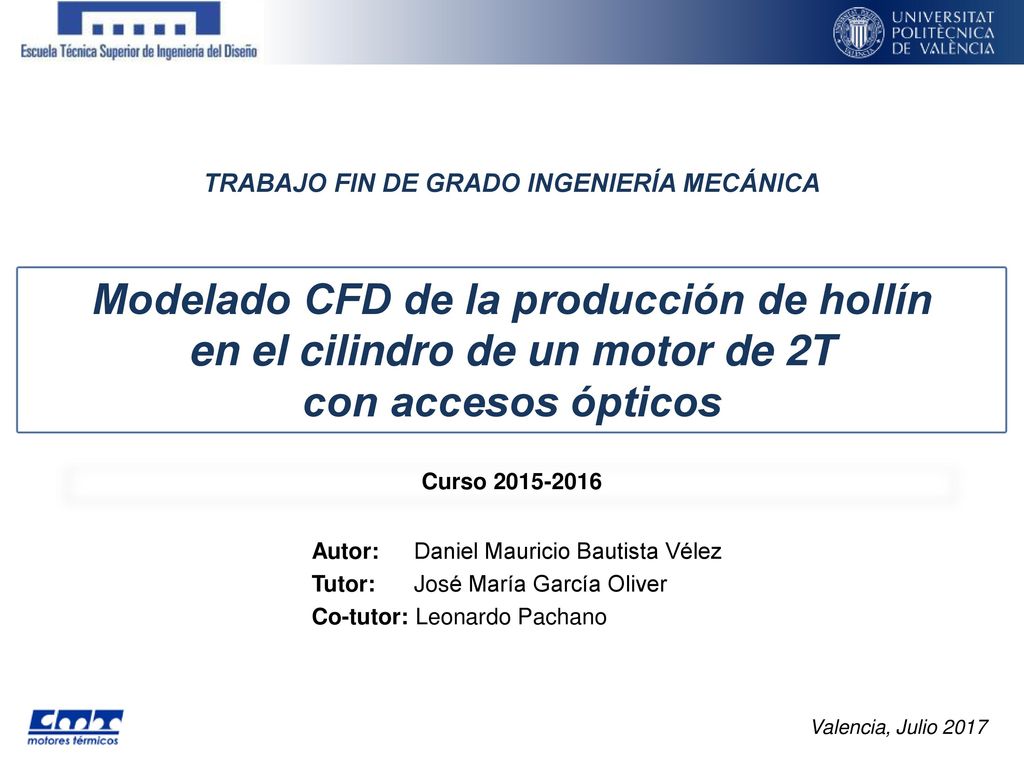 Escuela Técnica Superior de Ingeniería del Diseño

UNIVERSITAT POLITÈCNICA DE VALÈNCIA

TRABAJO FIN DE GRADO INGENIERÍA MECÁNICA

Modelado CFD de la producción de hollín en el cilindro de un motor de 2T con accesos ópticos

Curso 2015-2016

Autor: Daniel Mauricio Bautista Vélez
Tutor: José María García Oliver
Co-tutor: Leonardo Pachano

CMT motores térmicos

Valencia, Julio 2017